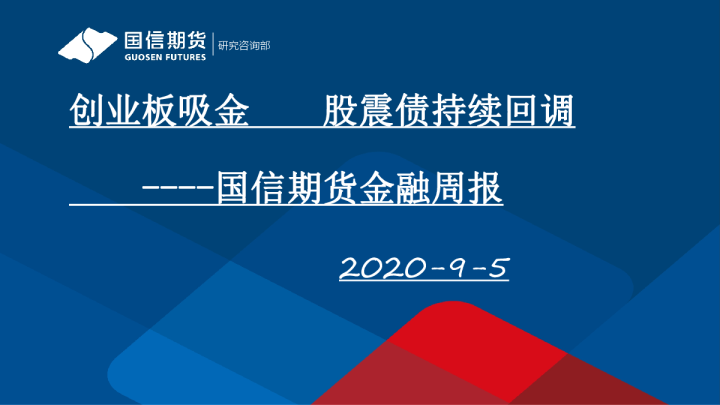 国信期货
GUOSEN FUTURES
研究咨询部

创业板吸金　股震债持续回调

----国信期货金融周报

2020-9-5